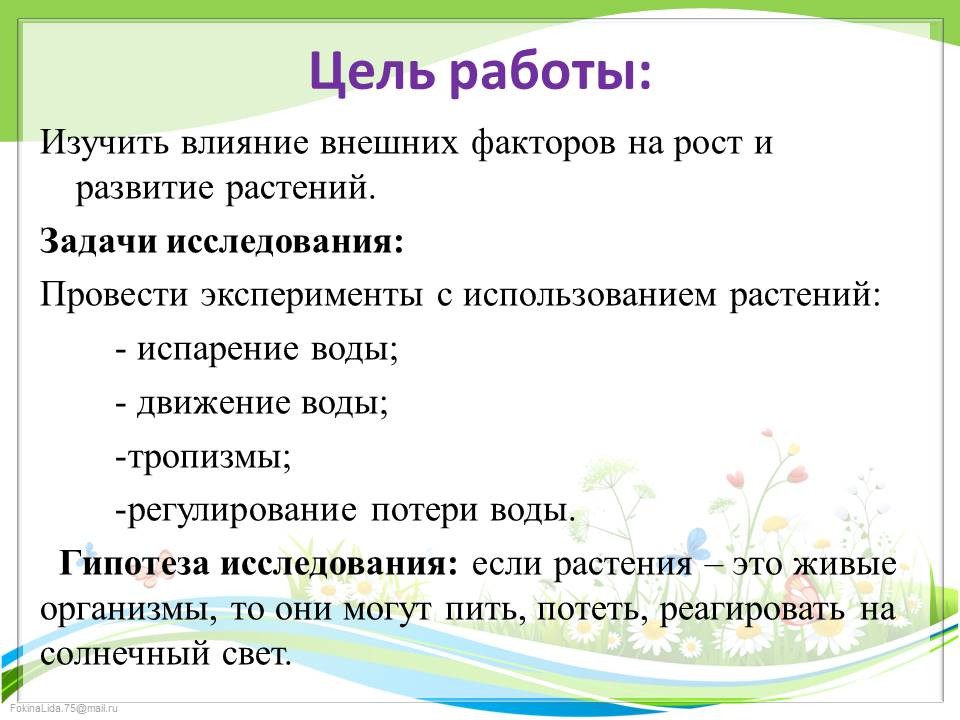 Цель работы:

Изучить влияние внешних факторов на рост и развитие растений.

Задачи исследования:

Провести эксперименты с использованием растений:

- испарение воды;

- движение воды;

-тропизмы;

-регулирование потери воды.

Гипотеза исследования: если растения – это живые организмы, то они могут пить, потеть, реагировать на солнечный свет.

FokinaLida.75@mail.ru